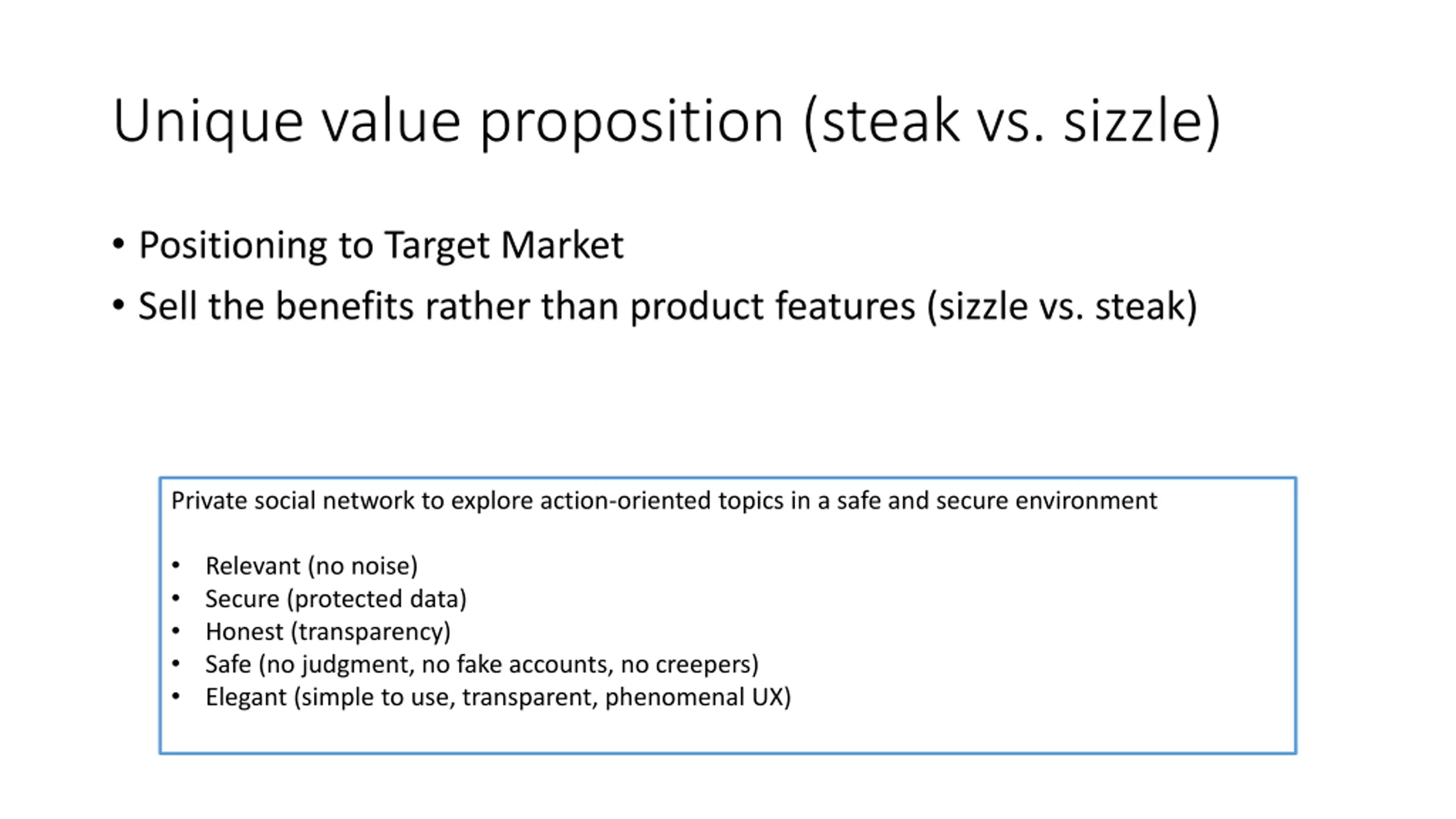 Unique value proposition (steak vs. sizzle)

• Positioning to Target Market
• Sell the benefits rather than product features (sizzle vs. steak)

Private social network to explore action-oriented topics in a safe and secure environment

• Relevant (no noise)
• Secure (protected data)
• Honest (transparency)
• Safe (no judgment, no fake accounts, no creepers)
• Elegant (simple to use, transparent, phenomenal UX)